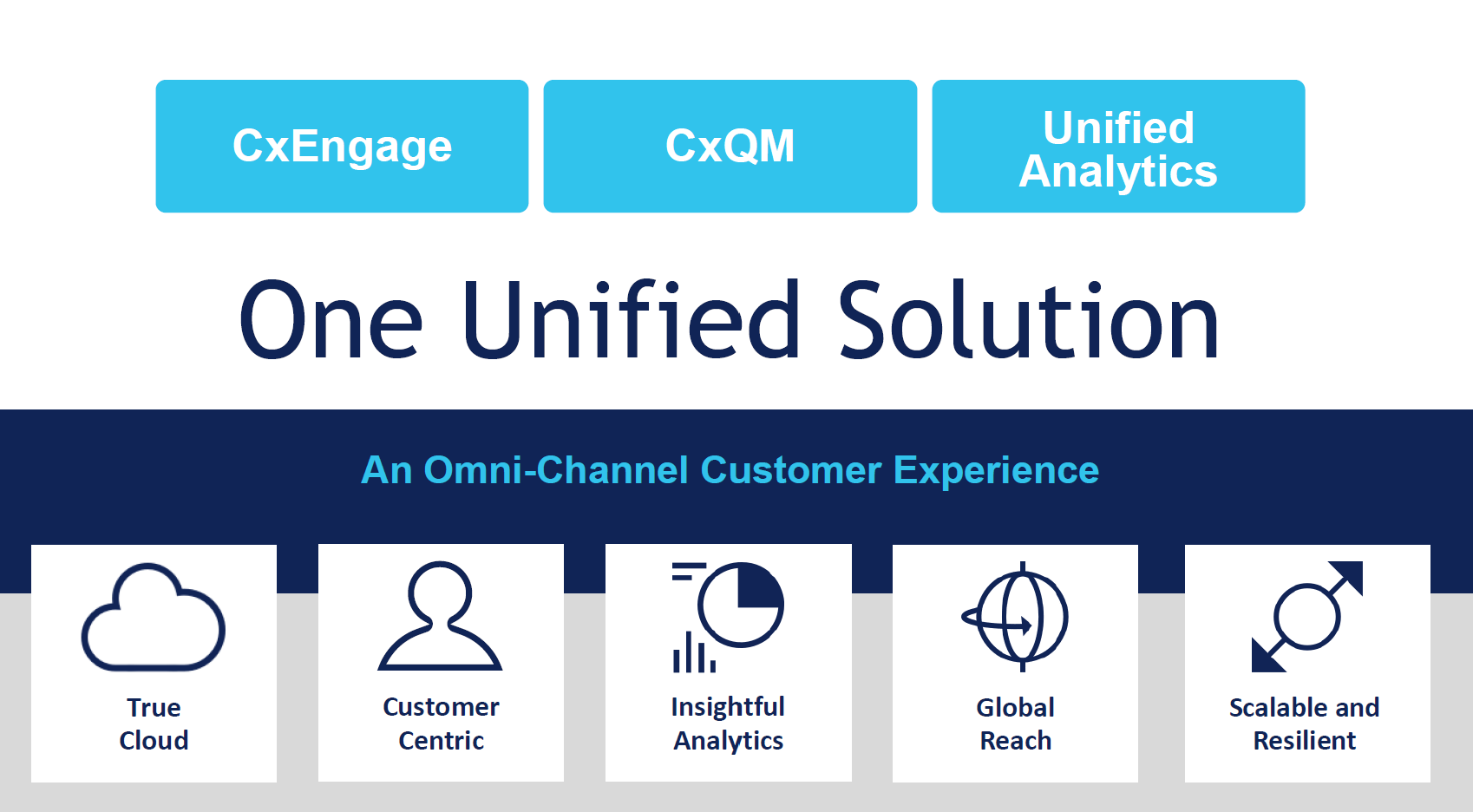 CxEngage

CxQM

Unified Analytics

One Unified Solution

An Omni-Channel Customer Experience

True Cloud

Customer Centric

Insightful Analytics

Global Reach

Scalable and Resilient